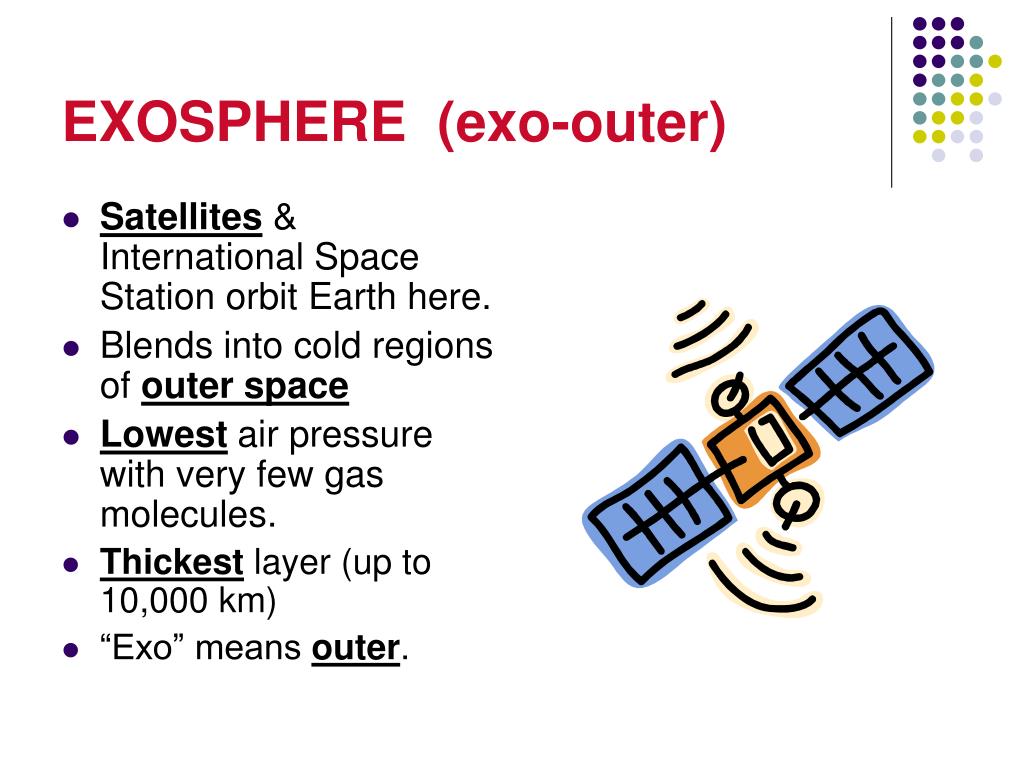 EXOSPHERE (exo-outer)

- Satellites & International Space Station orbit Earth here.
- Blends into cold regions of outer space
- Lowest air pressure with very few gas molecules.
- Thickest layer (up to 10,000 km)
- “Exo” means outer.